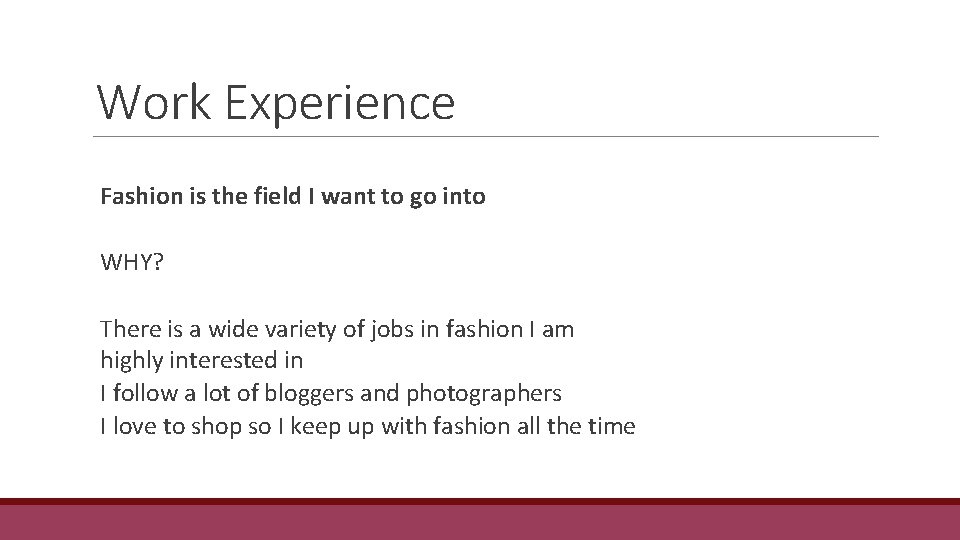 Work Experience

Fashion is the field I want to go into

WHY?

There is a wide variety of jobs in fashion I am highly interested in
I follow a lot of bloggers and photographers
I love to shop so I keep up with fashion all the time